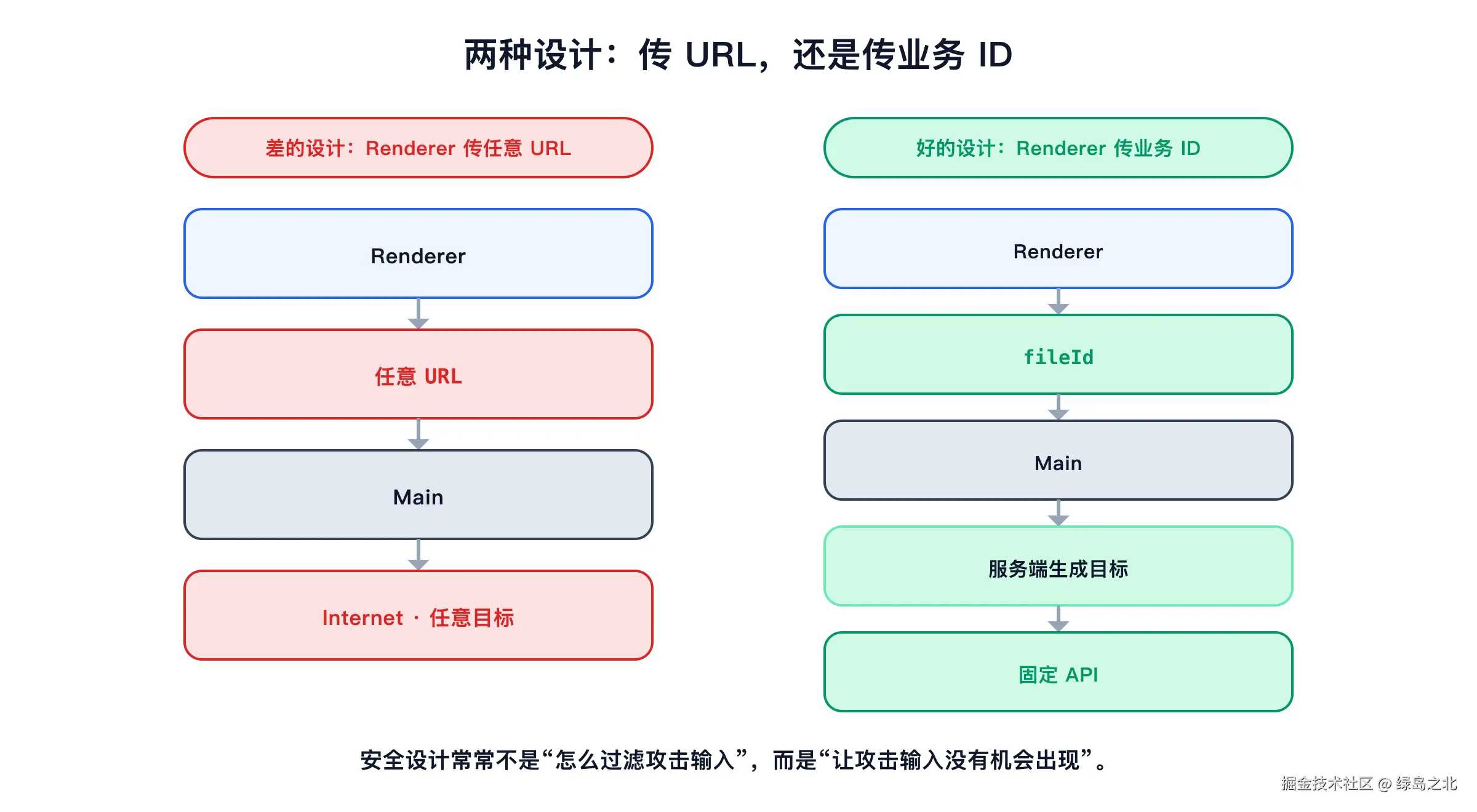 两种设计：传 URL，还是传业务 ID

差的设计：Renderer 传任意 URL

Renderer

任意 URL

Main

Internet · 任意目标

好的设计：Renderer 传业务 ID

Renderer

fileId

Main

服务端生成目标

固定 API

安全设计常常不是“怎么过滤攻击输入”，而是“让攻击输入没有机会出现”。

掘金技术社区 @ 绿岛之北